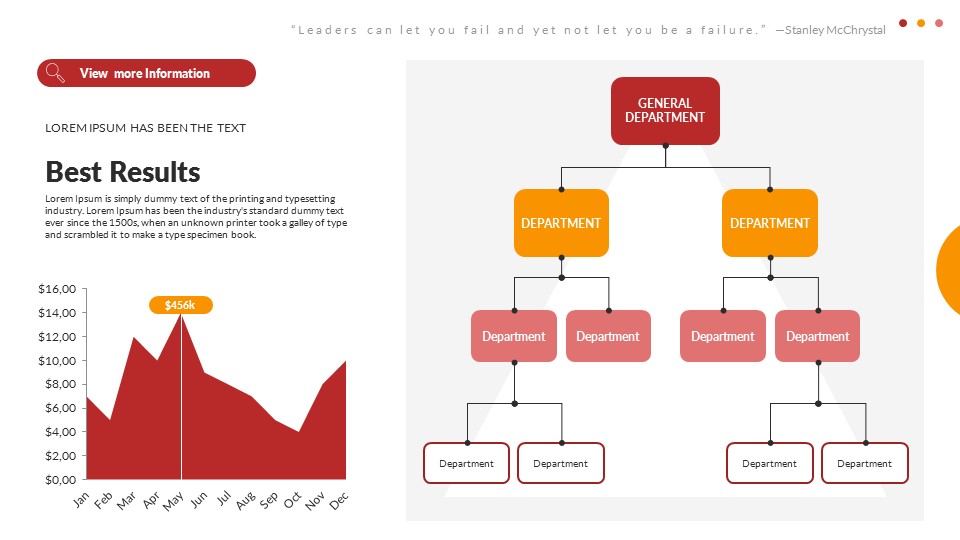 "Leaders can let you fail and yet not let you be a failure." —Stanley McChrystal

View more Information

LOREM IPSUM HAS BEEN THE TEXT

Best Results

Lorem Ipsum is simply dummy text of the printing and typesetting industry. Lorem Ipsum has been the industry's standard dummy text ever since the 1500s, when an unknown printer took a galley of type and scrambled it to make a type specimen book.

$456k

$16,00
$14,00
$12,00
$10,00
$8,00
$6,00
$4,00
$2,00
$0,00

Jan Feb Mar Apr May Jun Jul Aug Sep Oct Nov Dec

GENERAL DEPARTMENT

DEPARTMENT

DEPARTMENT

Department

Department

Department

Department

Department

Department

Department

Department